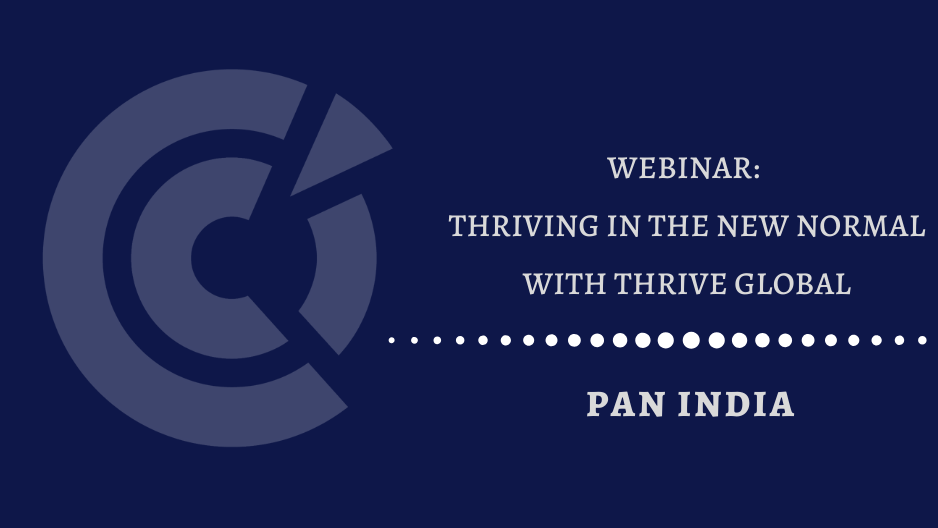 WEBINAR:
THRIVING IN THE NEW NORMAL WITH THRIVE GLOBAL

PAN INDIA